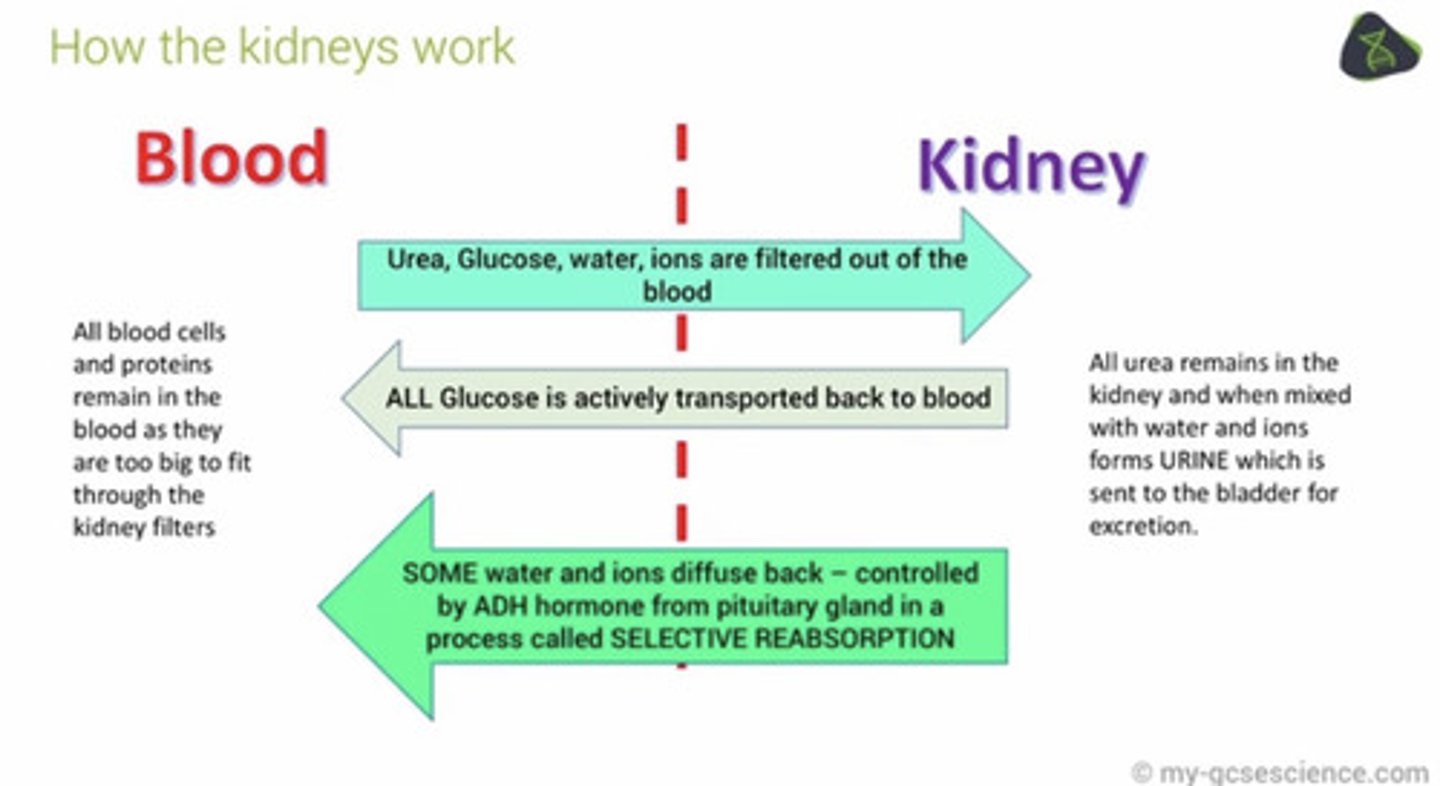 How the kidneys work

Blood

Kidney

Urea, Glucose, water, ions are filtered out of the blood

All blood cells and proteins remain in the blood as they are too big to fit through the kidney filters

ALL Glucose is actively transported back to blood

All urea remains in the kidney and when mixed with water and ions forms URINE which is sent to the bladder for excretion.

SOME water and ions diffuse back – controlled by ADH hormone from pituitary gland in a process called SELECTIVE REABSORPTION

© my-gcsescience.com